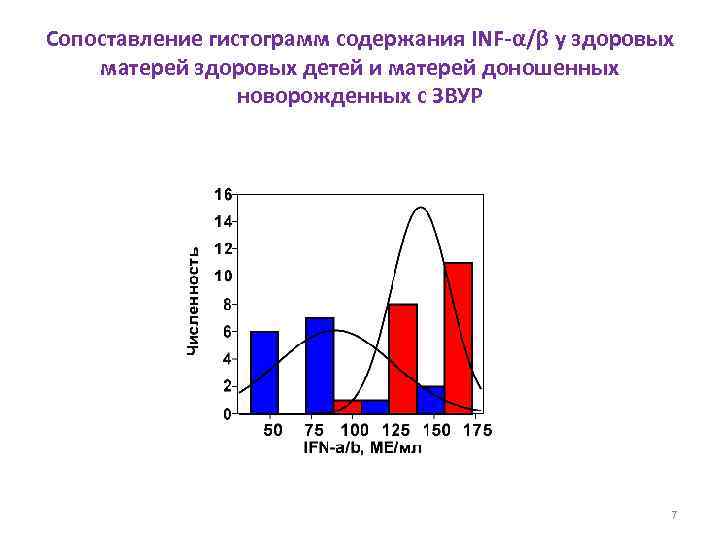 Сопоставление гистограмм содержания INF-α/β у здоровых матерей здоровых детей и матерей доношенных новорожденных с ЗВУР

Численность

16
14
12
10
8
6
4
2
0

50 75 100 125 150 175

IFN-a/b, МЕ/мл

7